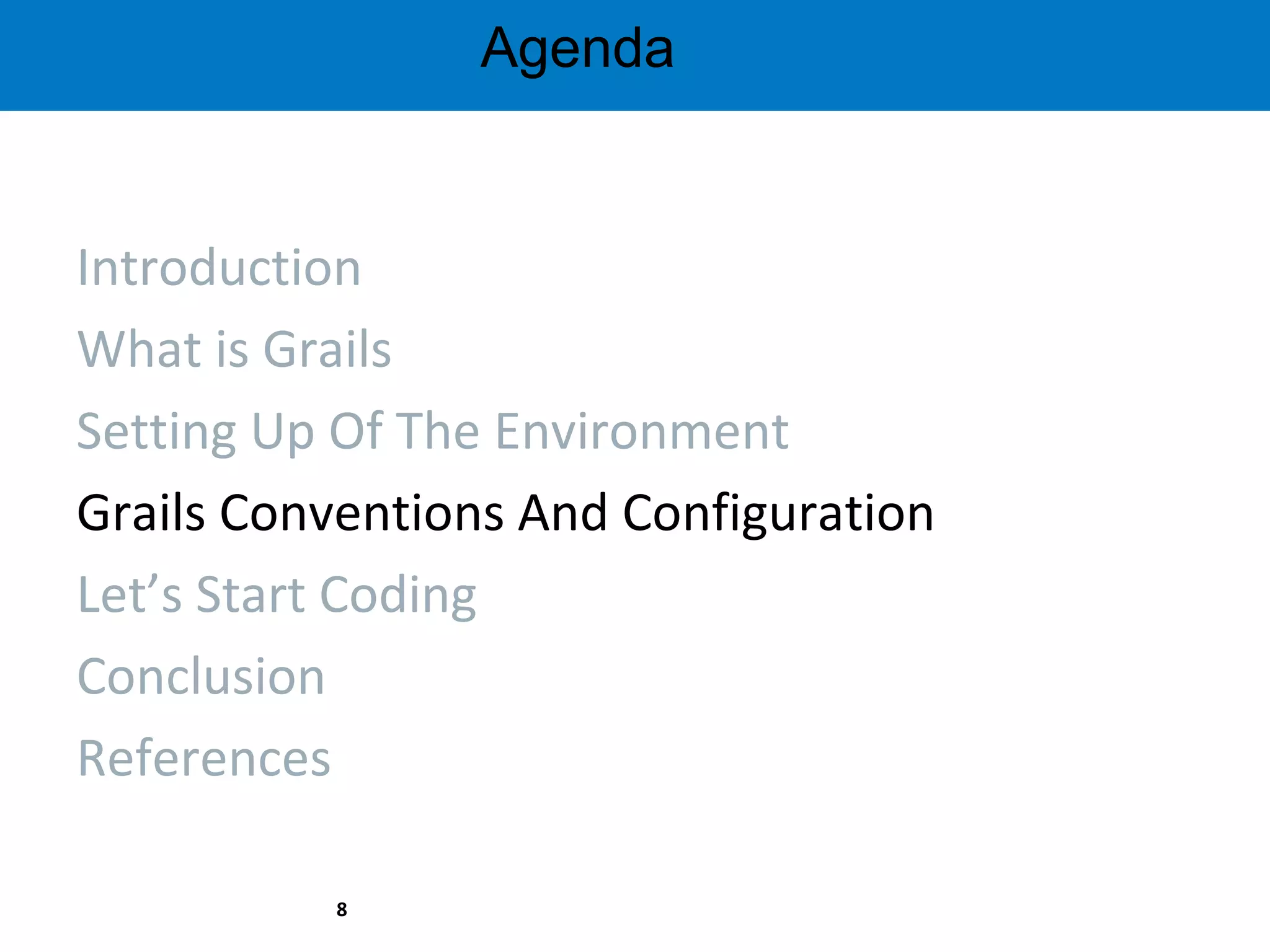 Agenda

Introduction

What is Grails

Setting Up Of The Environment

Grails Conventions And Configuration

Let’s Start Coding

Conclusion

References

8